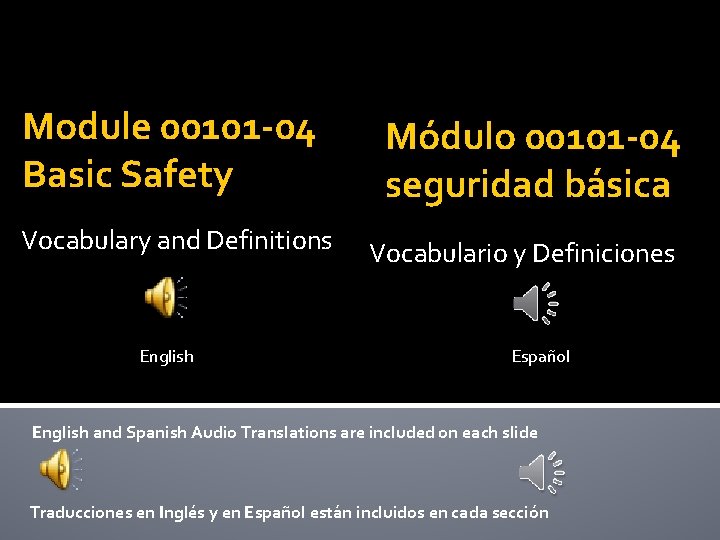 Module 00101-04
Basic Safety

Vocabulary and Definitions

English

Módulo 00101-04
seguridad básica

Vocabulario y Definiciones

Español

English and Spanish Audio Translations are included on each slide

Traducciones en Inglés y en Español están incluidos en cada sección